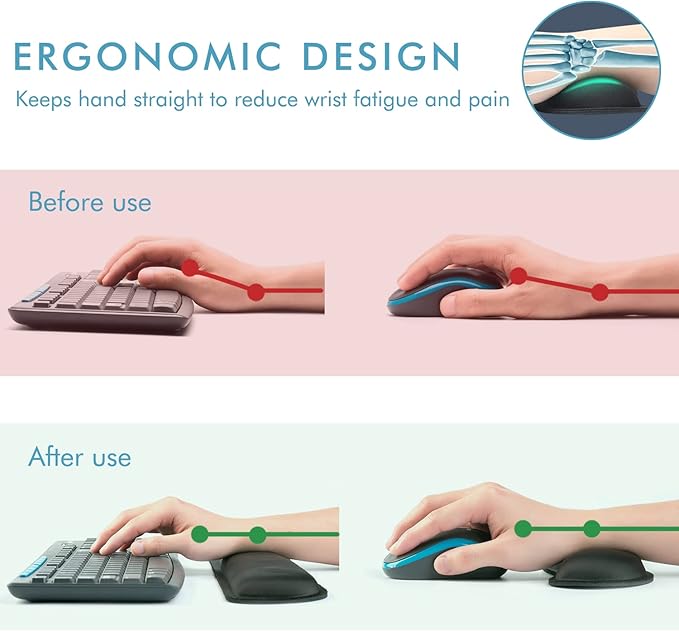 ERGONOMIC DESIGN
Keeps hand straight to reduce wrist fatigue and pain

Before use

After use